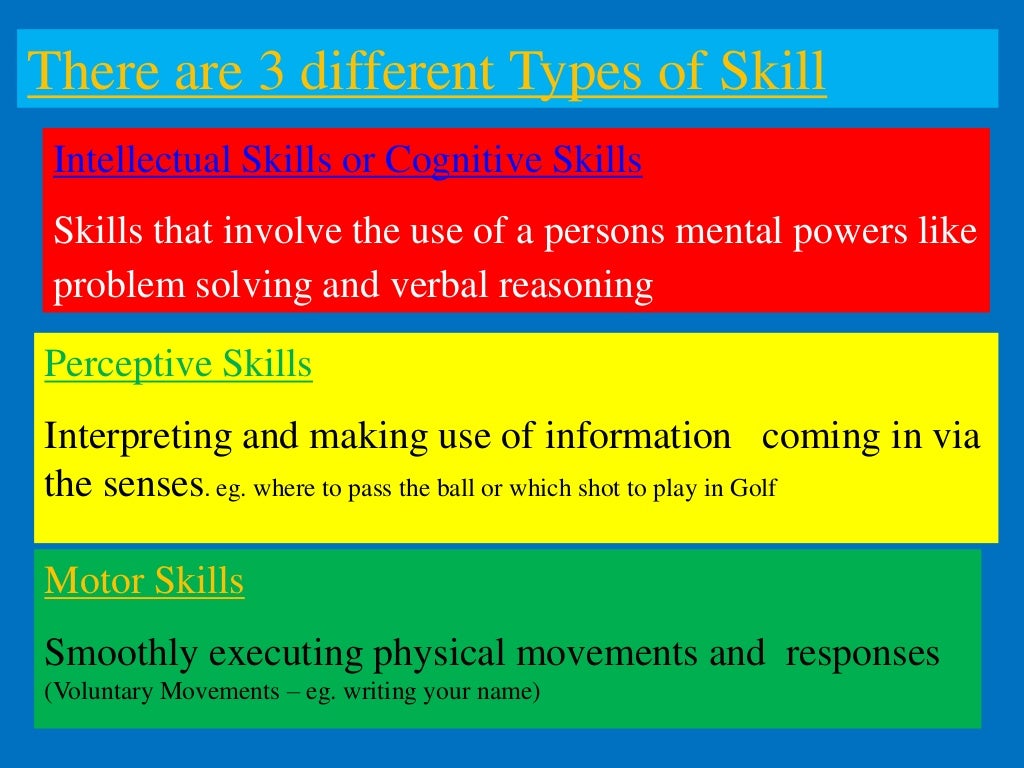 There are 3 different Types of Skill

Intellectual Skills or Cognitive Skills

Skills that involve the use of a persons mental powers like problem solving and verbal reasoning

Perceptive Skills

Interpreting and making use of information coming in via the senses. eg. where to pass the ball or which shot to play in Golf

Motor Skills

Smoothly executing physical movements and responses (Voluntary Movements – eg. writing your name)